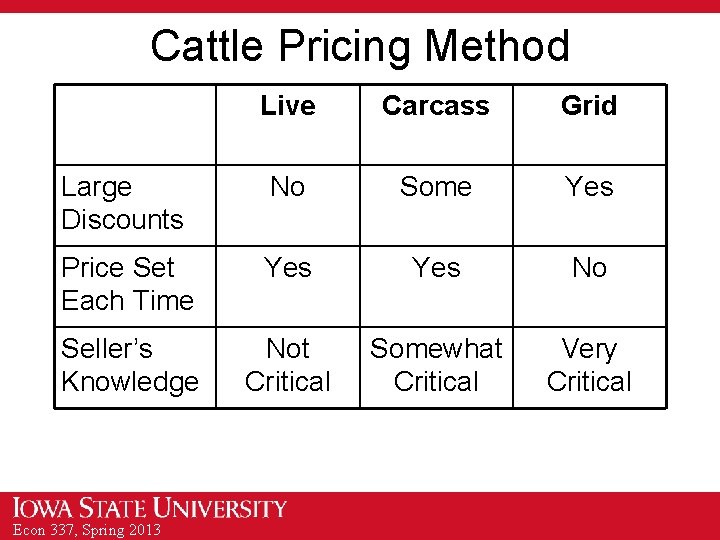 Cattle Pricing Method

| | Live | Carcass | Grid |
|---|---|---|---|
| Large Discounts | No | Some | Yes |
| Price Set Each Time | Yes | Yes | No |
| Seller's Knowledge | Not Critical | Somewhat Critical | Very Critical |

IOWA STATE UNIVERSITY
Econ 337, Spring 2013